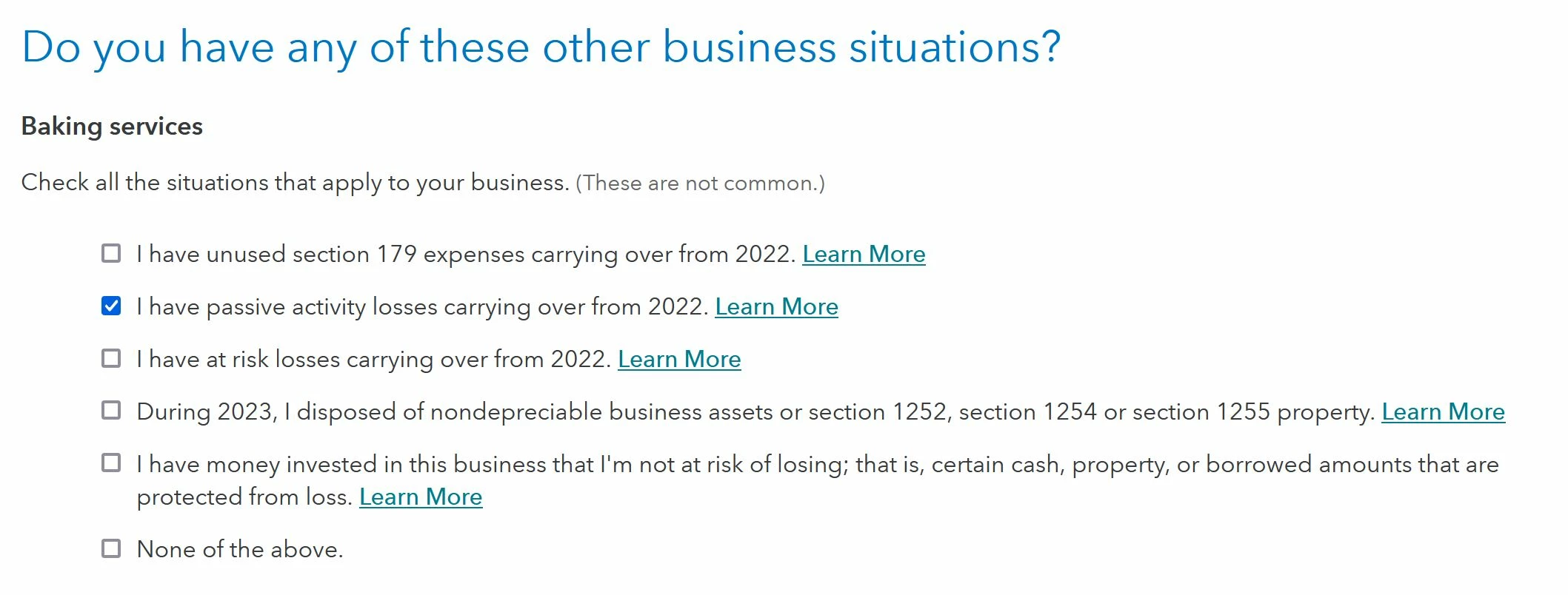 Do you have any of these other business situations?

Baking services

Check all the situations that apply to your business. (These are not common.)

☐ I have unused section 179 expenses carrying over from 2022. Learn More

☑ I have passive activity losses carrying over from 2022. Learn More

☐ I have at risk losses carrying over from 2022. Learn More

☐ During 2023, I disposed of nondepreciable business assets or section 1252, section 1254 or section 1255 property. Learn More

☐ I have money invested in this business that I'm not at risk of losing; that is, certain cash, property, or borrowed amounts that are protected from loss. Learn More

☐ None of the above.